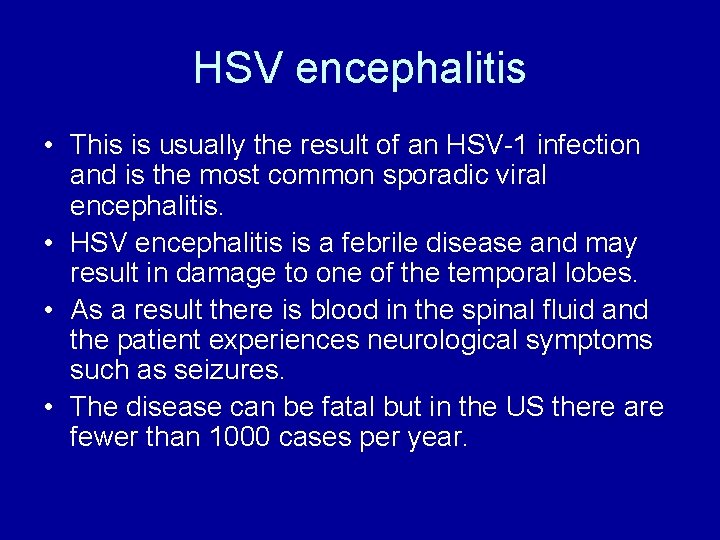 HSV encephalitis

• This is usually the result of an HSV-1 infection and is the most common sporadic viral encephalitis.

• HSV encephalitis is a febrile disease and may result in damage to one of the temporal lobes.

• As a result there is blood in the spinal fluid and the patient experiences neurological symptoms such as seizures.

• The disease can be fatal but in the US there are fewer than 1000 cases per year.